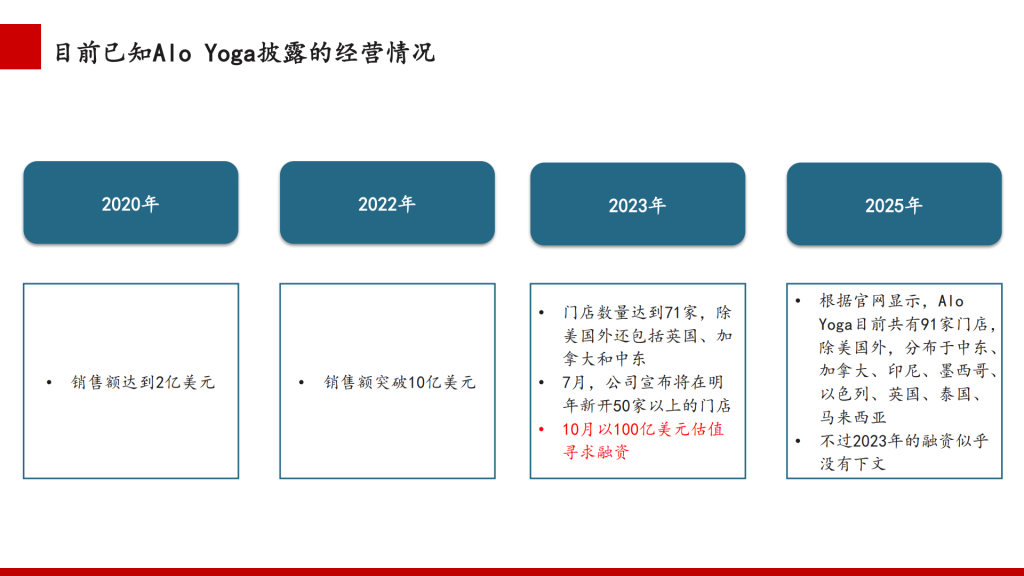 目前已知Alo Yoga披露的经营情况

2020年

2022年

2023年

2025年

• 销售额达到2亿美元

• 销售额突破10亿美元

• 门店数量达到71家，除美国外还包括英国、加拿大和中东
• 7月，公司宣布将在明年新开50家以上的门店
• 10月以100亿美元估值寻求融资

• 根据官网显示，Alo Yoga目前共有91家门店，除美国外，分布于中东、加拿大、印尼、墨西哥、以色列、英国、泰国、马来西亚
• 不过2023年的融资似乎没有下文